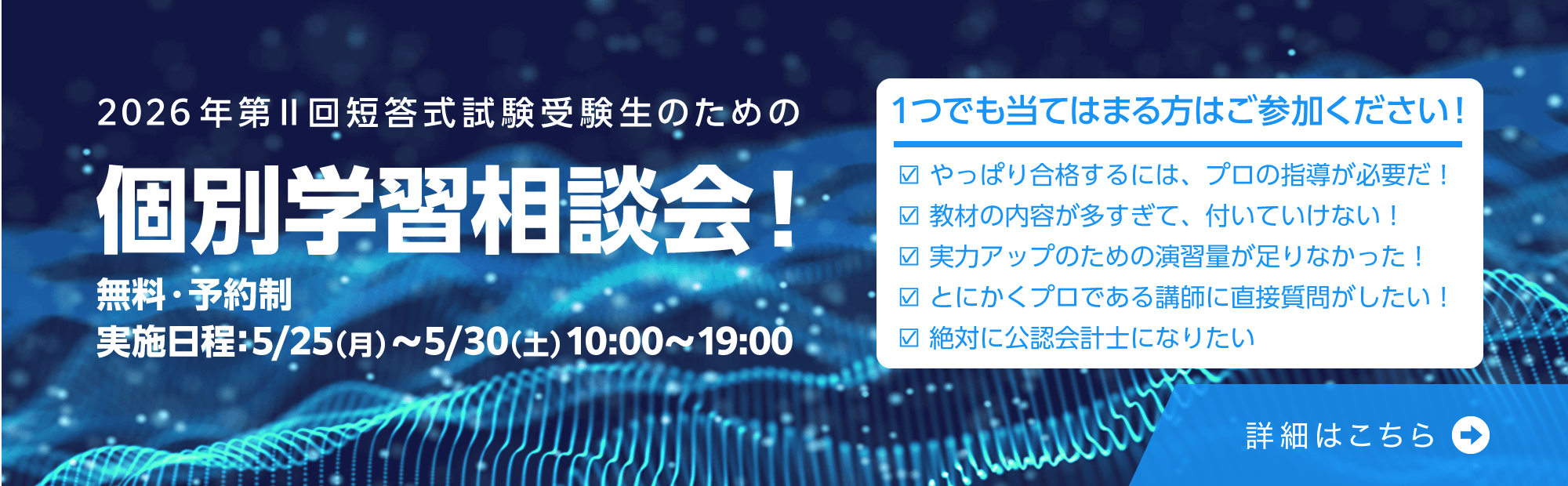 2026年第II回短答式試験受験生のための

個別学習相談会！

無料・予約制
実施日程:5/25(月)～5/30(土) 10:00～19:00

1つでも当てはまる方はご参加ください！

☑ やっぱり合格するには、プロの指導が必要だ！
☑ 教材の内容が多すぎて、付いていけない！
☑ 実力アップのための演習量が足りなかった！
☑ とにかくプロである講師に直接質問がしたい！
☑ 絶対に公認会計士になりたい

詳細はこちら